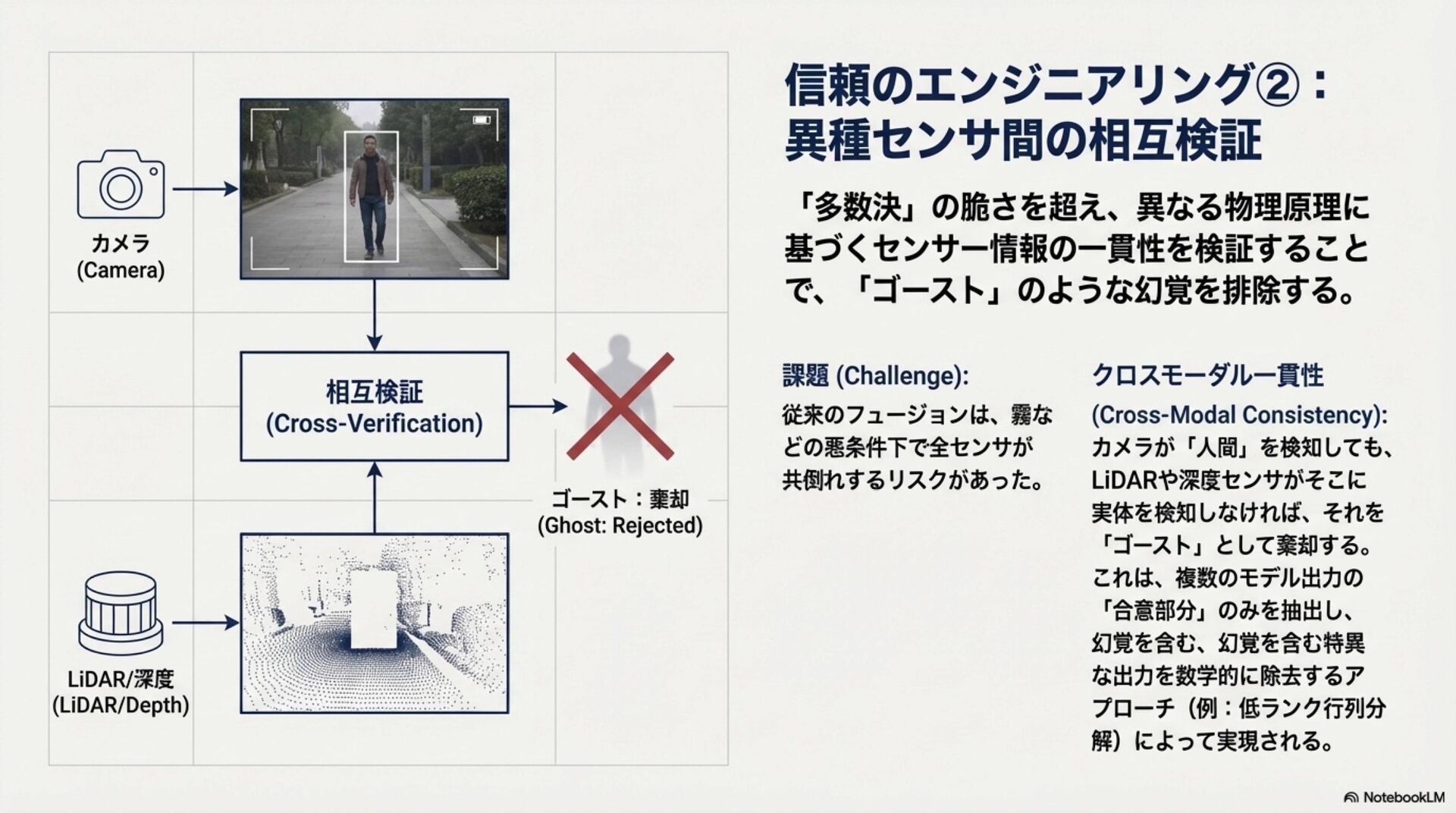 カメラ
(Camera)

相互検証
(Cross-Verification)

ゴースト：棄却
(Ghost: Rejected)

LiDAR/深度
(LiDAR/Depth)

信頼のエンジニアリング②：
異種センサ間の相互検証

「多数決」の脆さを超え、異なる物理原理に基づくセンサー情報の一貫性を検証することで、「ゴースト」のような幻覚を排除する。

課題 (Challenge):
従来のフュージョンは、霧などの悪条件下で全センサが共倒れするリスクがあった。

クロスモーダル一貫性
(Cross-Modal Consistency):
カメラが「人間」を検知しても、LiDARや深度センサがそこに実体を検知しなければ、それを「ゴースト」として棄却する。これは、複数のモデル出力の「合意部分」のみを抽出し、幻覚を含む、幻覚を含む特異な出力を数学的に除去するアプローチ（例：低ランク行列分解）によって実現される。

NotebookLM